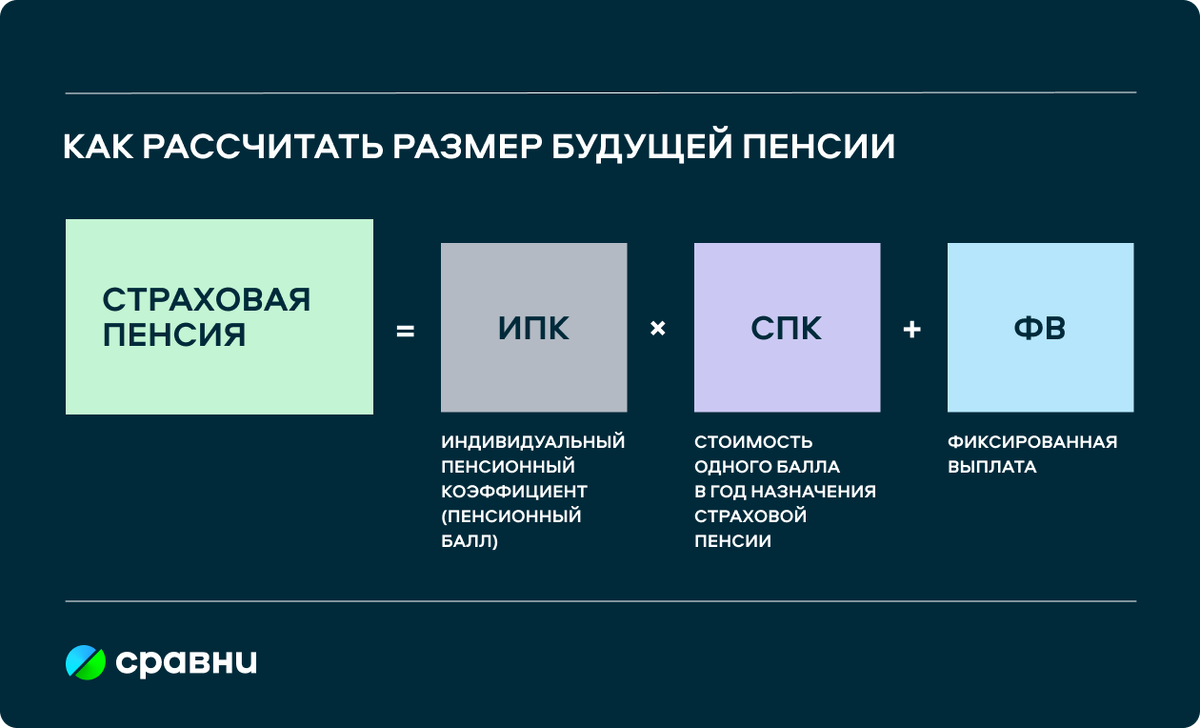 КАК РАССЧИТАТЬ РАЗМЕР БУДУЩЕЙ ПЕНСИИ

СТРАХОВАЯ ПЕНСИЯ = ИПК × СПК + ФВ

ИНДИВИДУАЛЬНЫЙ ПЕНСИОННЫЙ КОЭФФИЦИЕНТ (ПЕНСИОННЫЙ БАЛЛ)

СТОИМОСТЬ ОДНОГО БАЛЛА В ГОД НАЗНАЧЕНИЯ СТРАХОВОЙ ПЕНСИИ

ФИКСИРОВАННАЯ ВЫПЛАТА

сравни